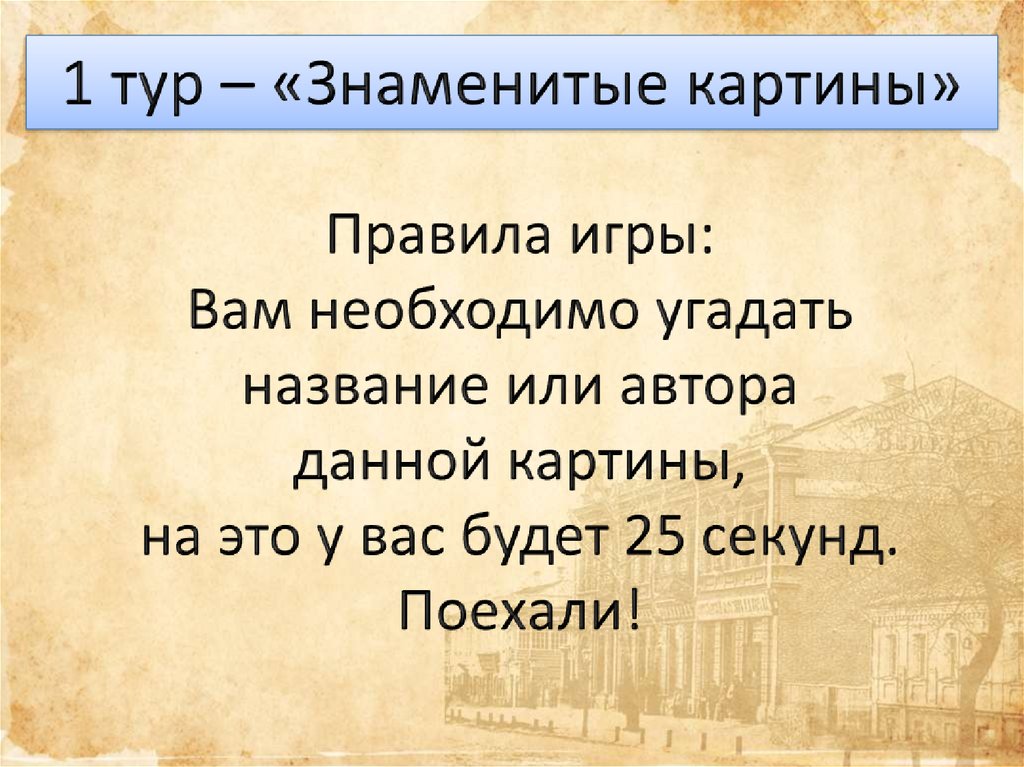 1 тур – «Знаменитые картины»

Правила игры:
Вам необходимо угадать название или автора данной картины,
на это у вас будет 25 секунд.
Поехали!